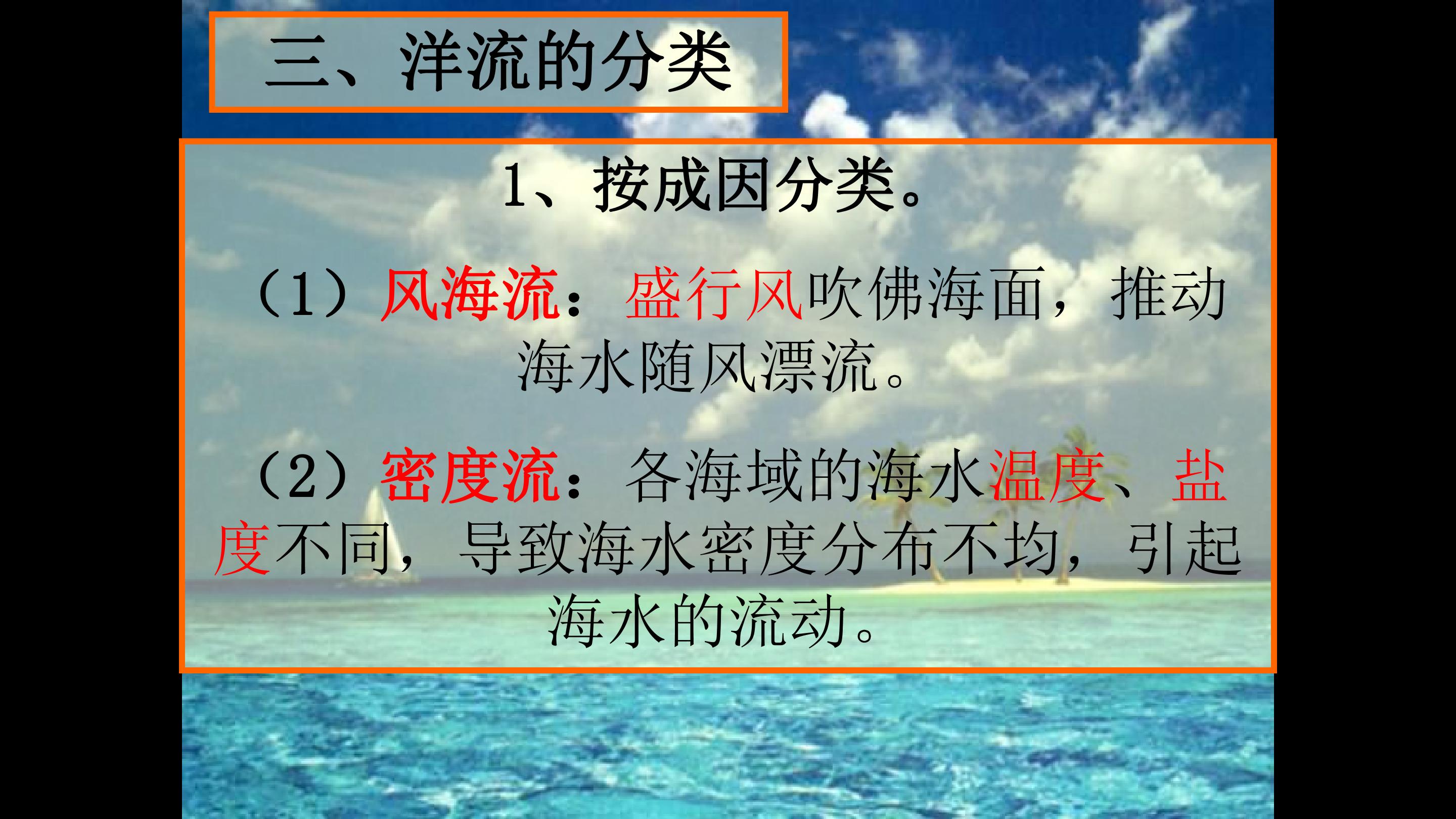 三、洋流的分类

1、按成因分类。

（1）风海流：盛行风吹佛海面，推动海水随风漂流。

（2）密度流：各海域的海水温度、盐度不同，导致海水密度分布不均，引起海水的流动。